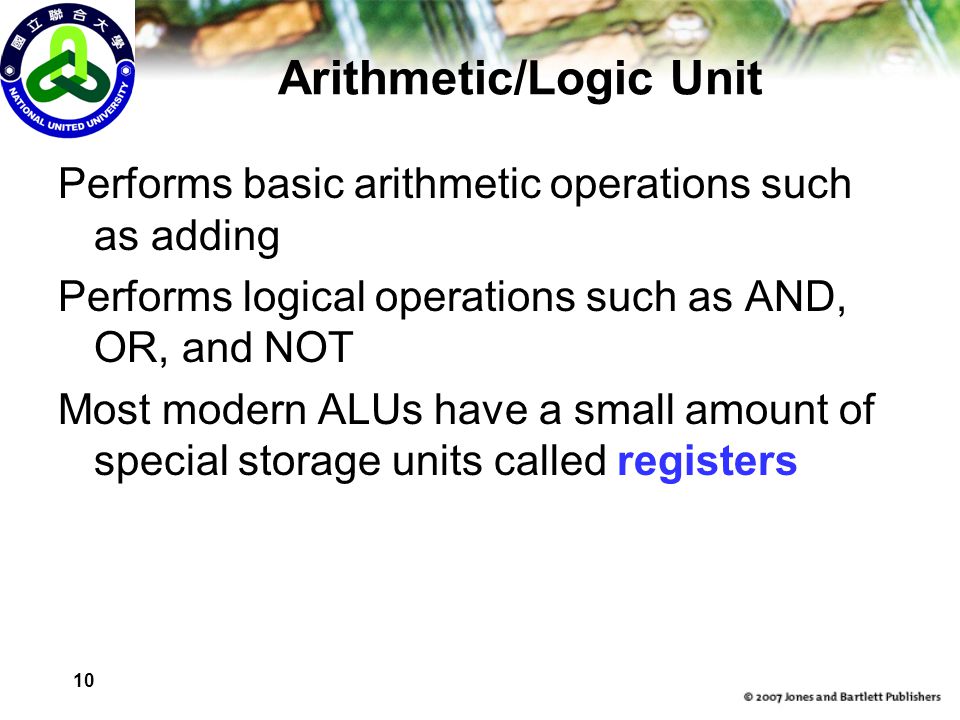 國立聯合大學
NATIONAL UNITED UNIVERSITY

Arithmetic/Logic Unit

Performs basic arithmetic operations such as adding

Performs logical operations such as AND, OR, and NOT

Most modern ALUs have a small amount of special storage units called registers

10

© 2007 Jones and Bartlett Publishers